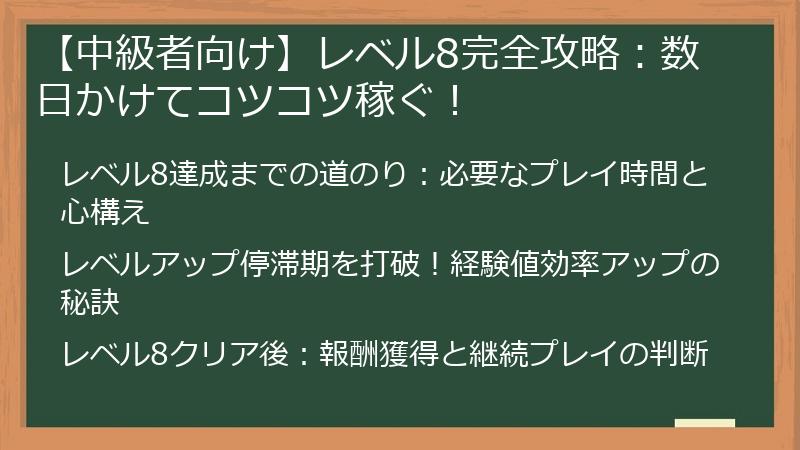 【中級者向け】レベル8完全攻略：数日かけてコツコツ稼ぐ！

レベル8達成までの道のり：必要なプレイ時間と心構え

レベルアップ停滞期を打破！経験値効率アップの秘訣

レベル8クリア後：報酬獲得と継続プレイの判断